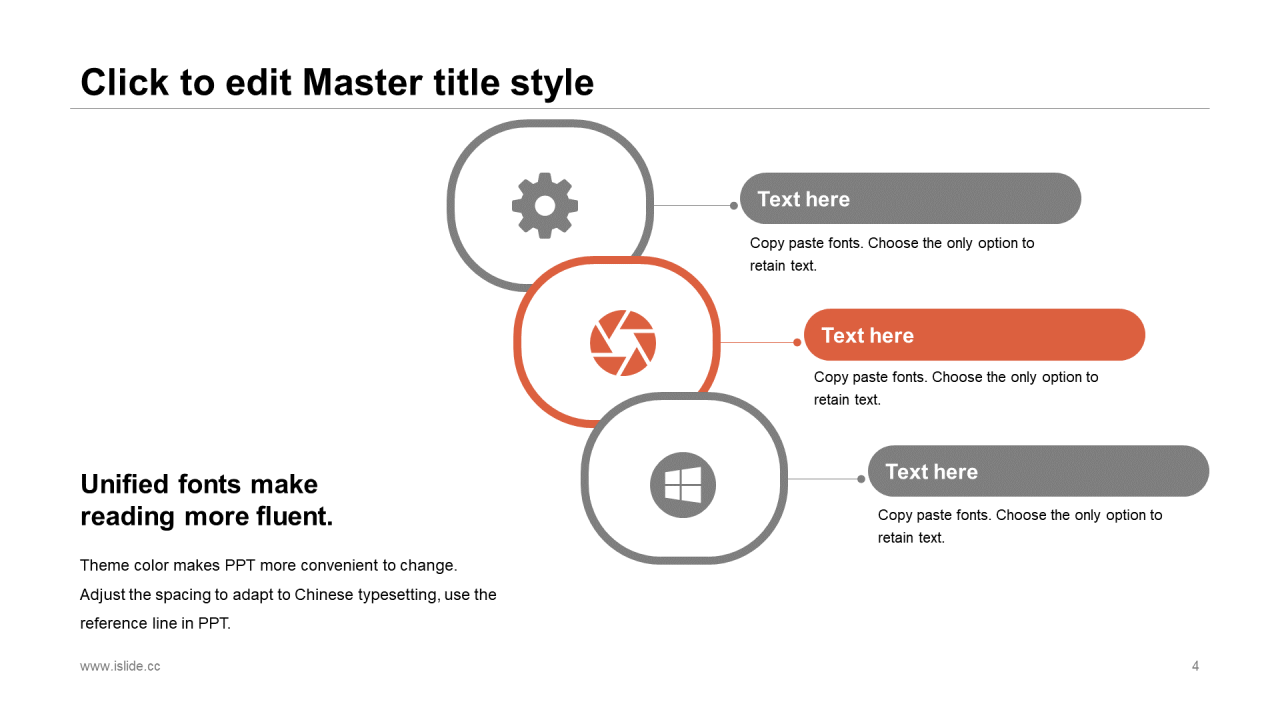 Click to edit Master title style

Text here

Copy paste fonts. Choose the only option to retain text.

Text here

Copy paste fonts. Choose the only option to retain text.

Text here

Copy paste fonts. Choose the only option to retain text.

Unified fonts make reading more fluent.

Theme color makes PPT more convenient to change. Adjust the spacing to adapt to Chinese typesetting, use the reference line in PPT.

www.islide.cc

4